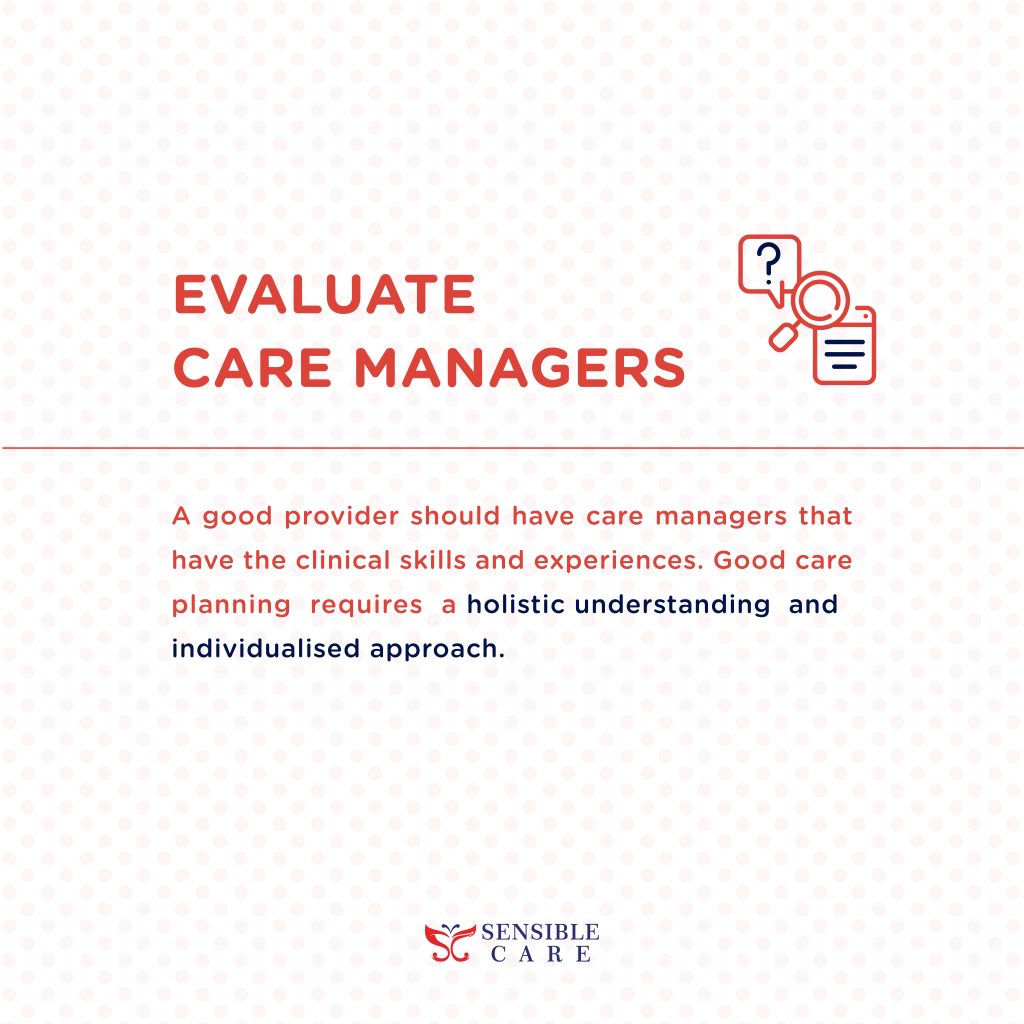 EVALUATE
CARE MANAGERS

?

A good provider should have care managers that have the clinical skills and experiences. Good care planning requires a holistic understanding and individualised approach.

SENSIBLE
CARE